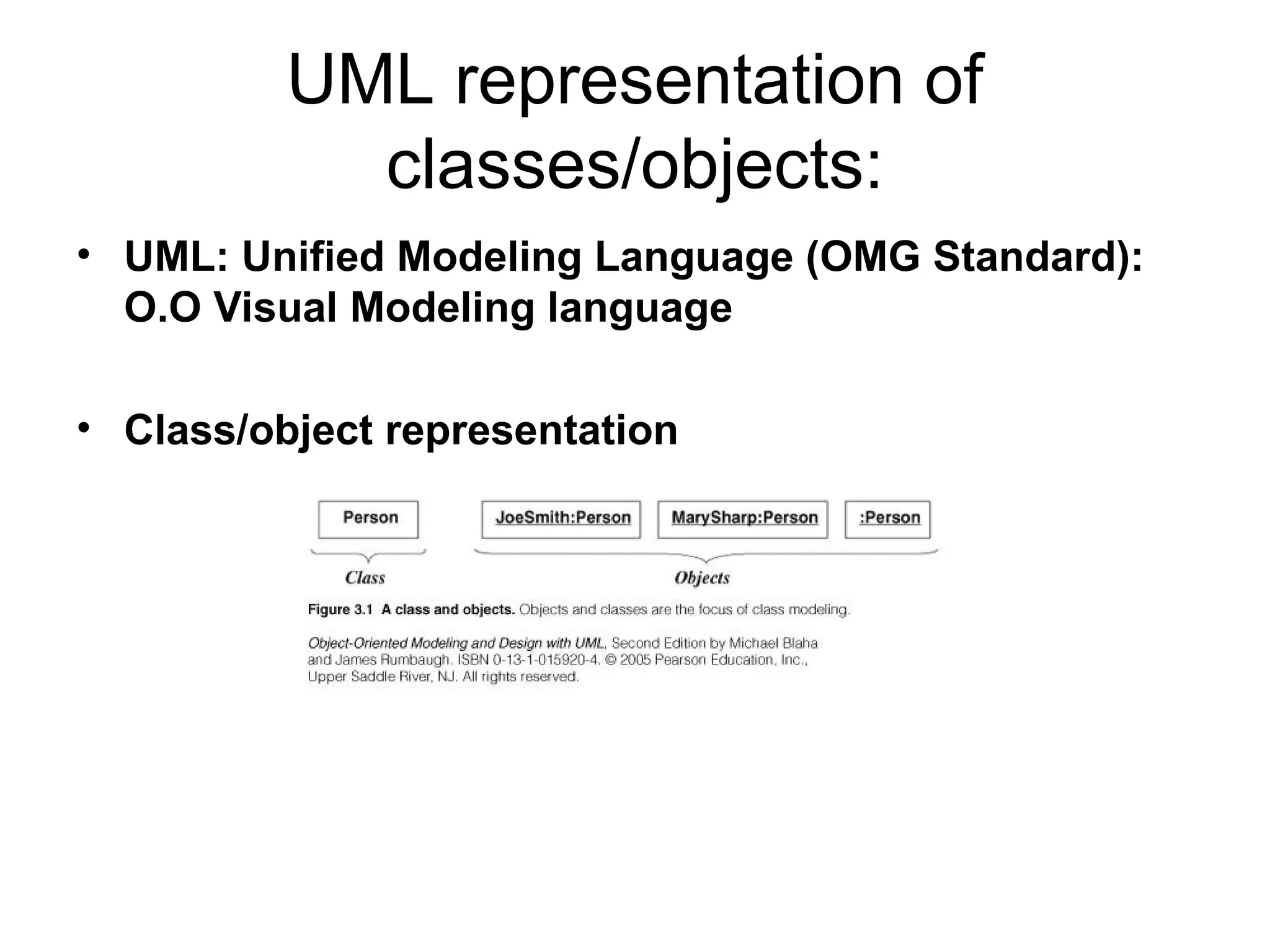 UML representation of classes/objects:

• UML: Unified Modeling Language (OMG Standard): O.O Visual Modeling language

• Class/object representation

Person

JoeSmith:Person

MarySharp:Person

:Person

Class

Objects

Figure 3.1 A class and objects. Objects and classes are the focus of class modeling.

Object-Oriented Modeling and Design with UML, Second Edition by Michael Blaha and James Rumbaugh. ISBN 0-13-1-015920-4. © 2005 Pearson Education, Inc., Upper Saddle River, NJ. All rights reserved.